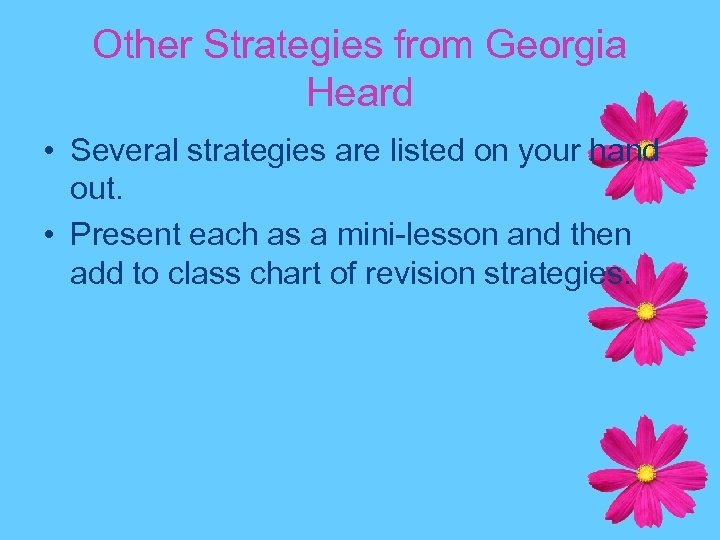 Other Strategies from Georgia Heard

• Several strategies are listed on your hand out.
• Present each as a mini-lesson and then add to class chart of revision strategies.